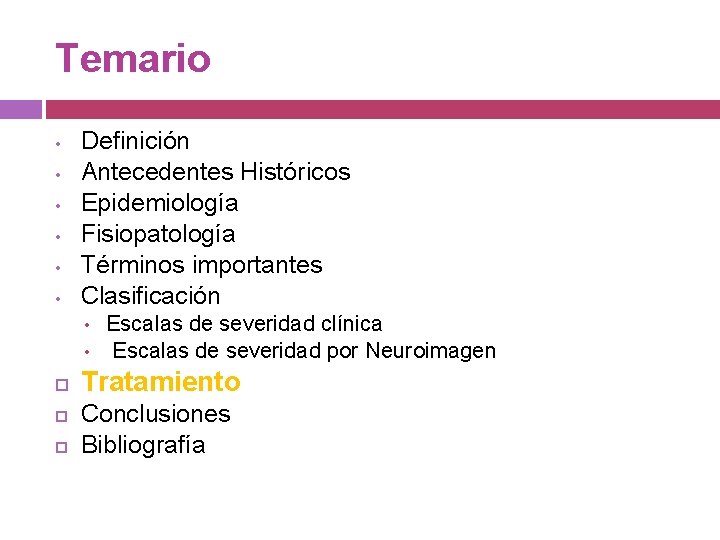 Temario

- Definición
- Antecedentes Históricos
- Epidemiología
- Fisiopatología
- Términos importantes
- Clasificación
  - Escalas de severidad clínica
  - Escalas de severidad por Neuroimagen
- Tratamiento
- Conclusiones
- Bibliografía